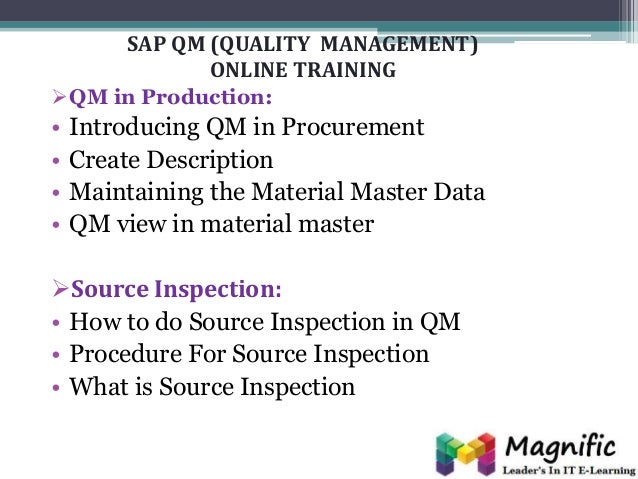 SAP QM (QUALITY MANAGEMENT) ONLINE TRAINING

➢QM in Production:
• Introducing QM in Procurement
• Create Description
• Maintaining the Material Master Data
• QM view in material master

➢Source Inspection:
• How to do Source Inspection in QM
• Procedure For Source Inspection
• What is Source Inspection

Magnific
Leader's In IT E-Learning